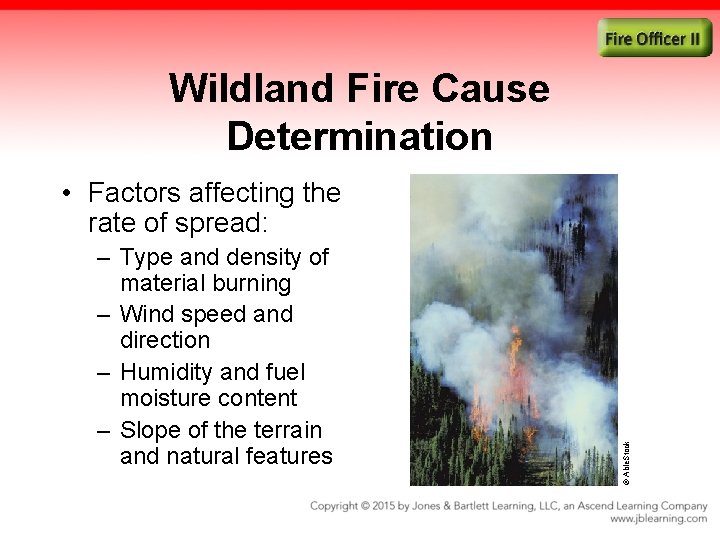 Fire Officer II

Wildland Fire Cause Determination

• Factors affecting the rate of spread:
– Type and density of material burning
– Wind speed and direction
– Humidity and fuel moisture content
– Slope of the terrain and natural features

© AbleStock

Copyright © 2015 by Jones & Bartlett Learning, LLC, an Ascend Learning Company
www.jblearning.com